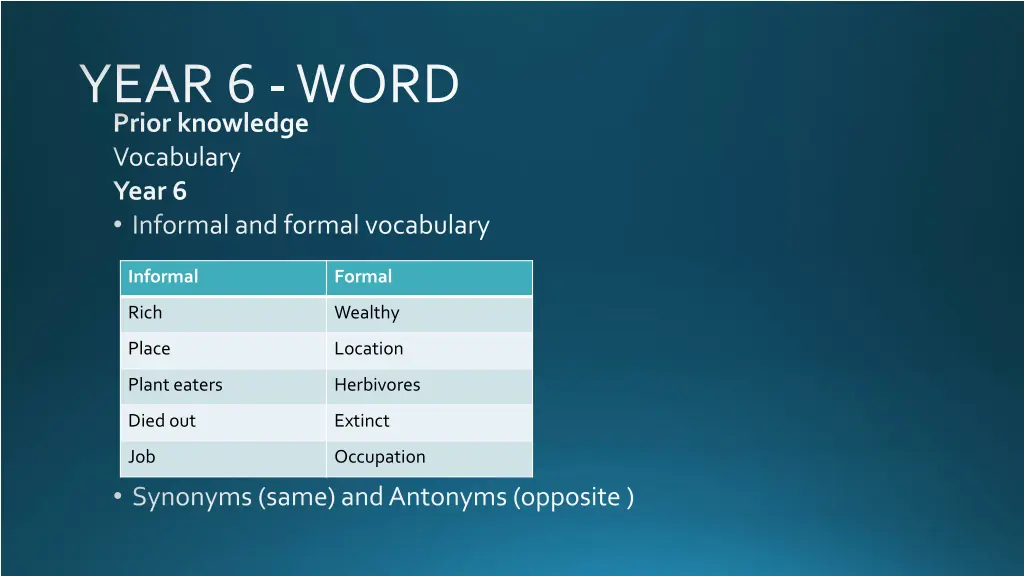 YEAR 6 - WORD
Prior knowledge
Vocabulary
Year 6
• Informal and formal vocabulary

| Informal | Formal |
|---|---|
| Rich | Wealthy |
| Place | Location |
| Plant eaters | Herbivores |
| Died out | Extinct |
| Job | Occupation |

• Synonyms (same) and Antonyms (opposite )